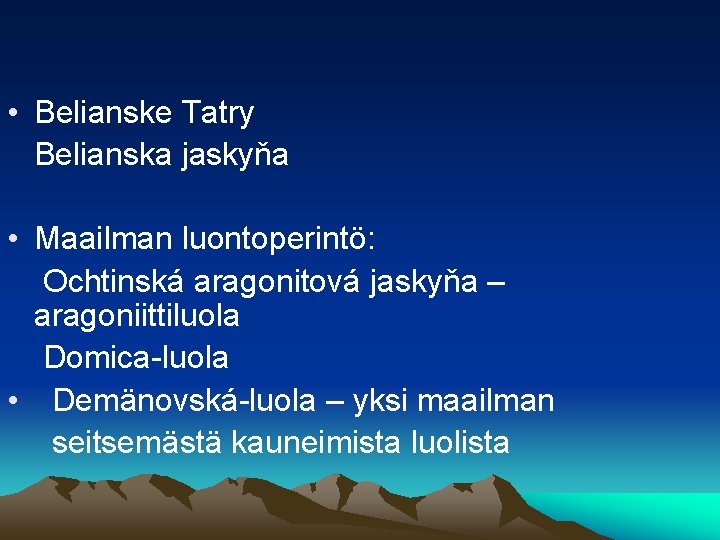 • Belianske Tatry
Belianska jaskyňa

• Maailman luontoperintö:
Ochtinská aragonitová jaskyňa – aragoniittiluola
Domica-luola
• Demänovská-luola – yksi maailman seitsemästä kauneimista luolista